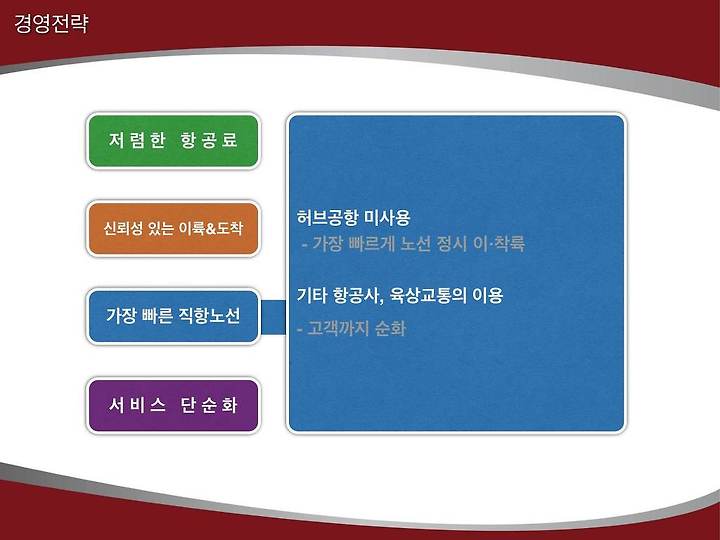 경영전략

저렴한 항공료

신뢰성 있는 이륙&도착

가장 빠른 직항노선

서비스 단순화

허브공항 미사용
- 가장 빠르게 노선 정시 이·착륙

기타 항공사, 육상교통의 이용
- 고객까지 순화